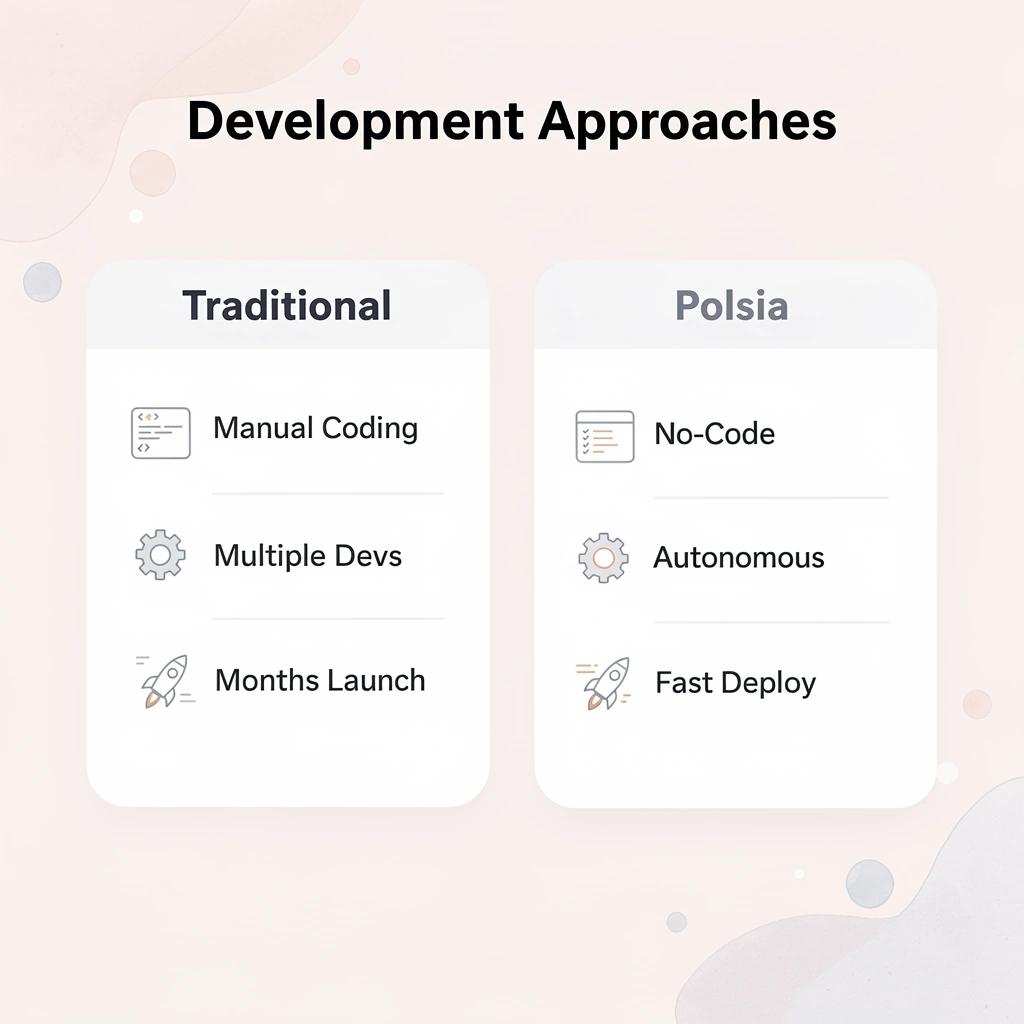 Development Approaches

Traditional

Manual Coding

Multiple Devs

Months Launch

Polsia

No-Code

Autonomous

Fast Deploy